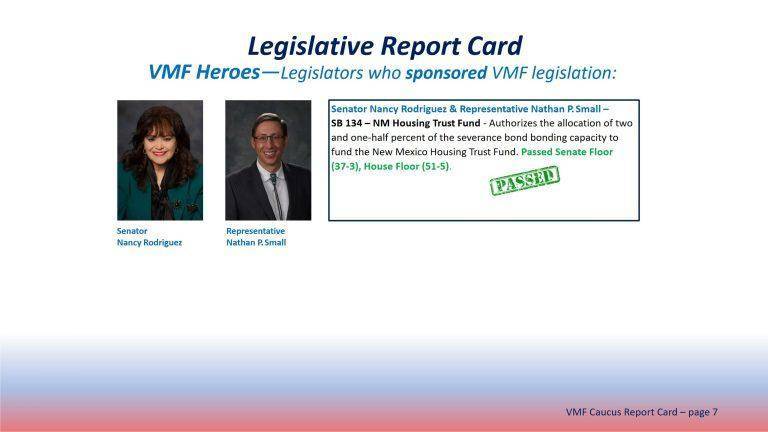 Legislative Report Card
VMF Heroes—Legislators who sponsored VMF legislation:

Senator
Nancy Rodriguez

Representative
Nathan P. Small

Senator Nancy Rodriguez & Representative Nathan P. Small – SB 134 – NM Housing Trust Fund - Authorizes the allocation of two and one-half percent of the severance bond bonding capacity to fund the New Mexico Housing Trust Fund. Passed Senate Floor (37-3), House Floor (51-5).

PASSED

VMF Caucus Report Card – page 7